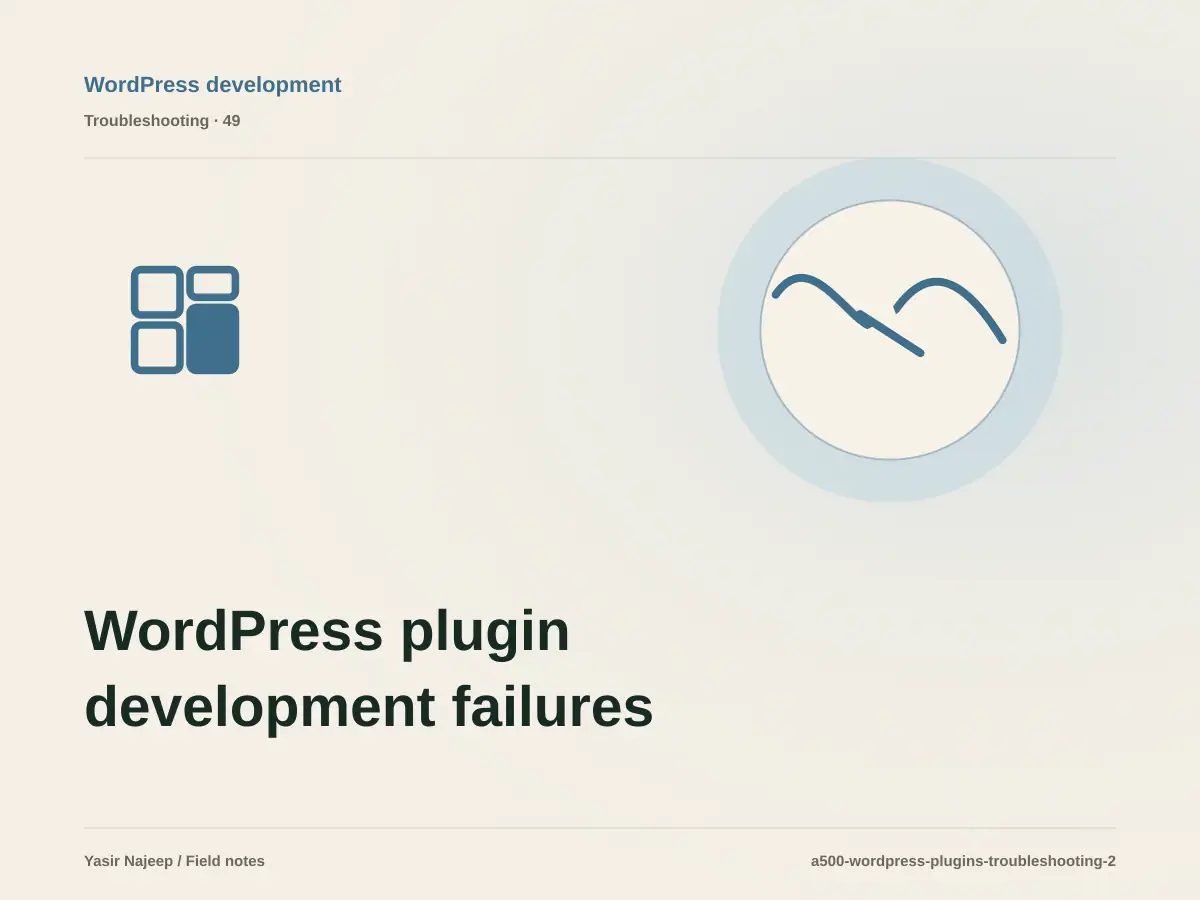 WordPress development

Troubleshooting · 49

WordPress plugin development failures

Yasir Najeep / Field notes

a500-wordpress-plugins-troubleshooting-2